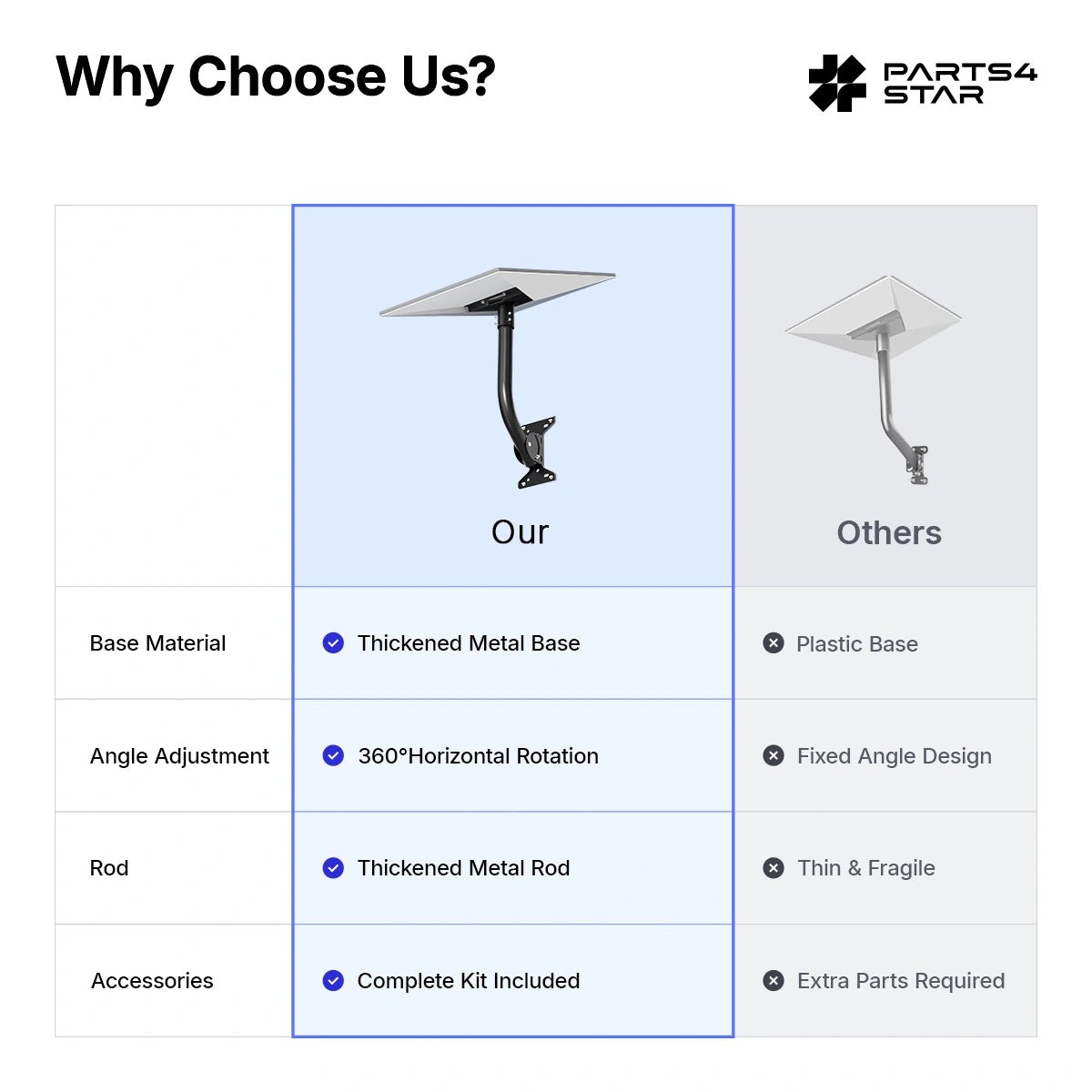 Why Choose Us?

PARTS4 STAR

| | Our | Others |
|---|---|---|
| Base Material | Thickened Metal Base | Plastic Base |
| Angle Adjustment | 360°Horizontal Rotation | Fixed Angle Design |
| Rod | Thickened Metal Rod | Thin & Fragile |
| Accessories | Complete Kit Included | Extra Parts Required |